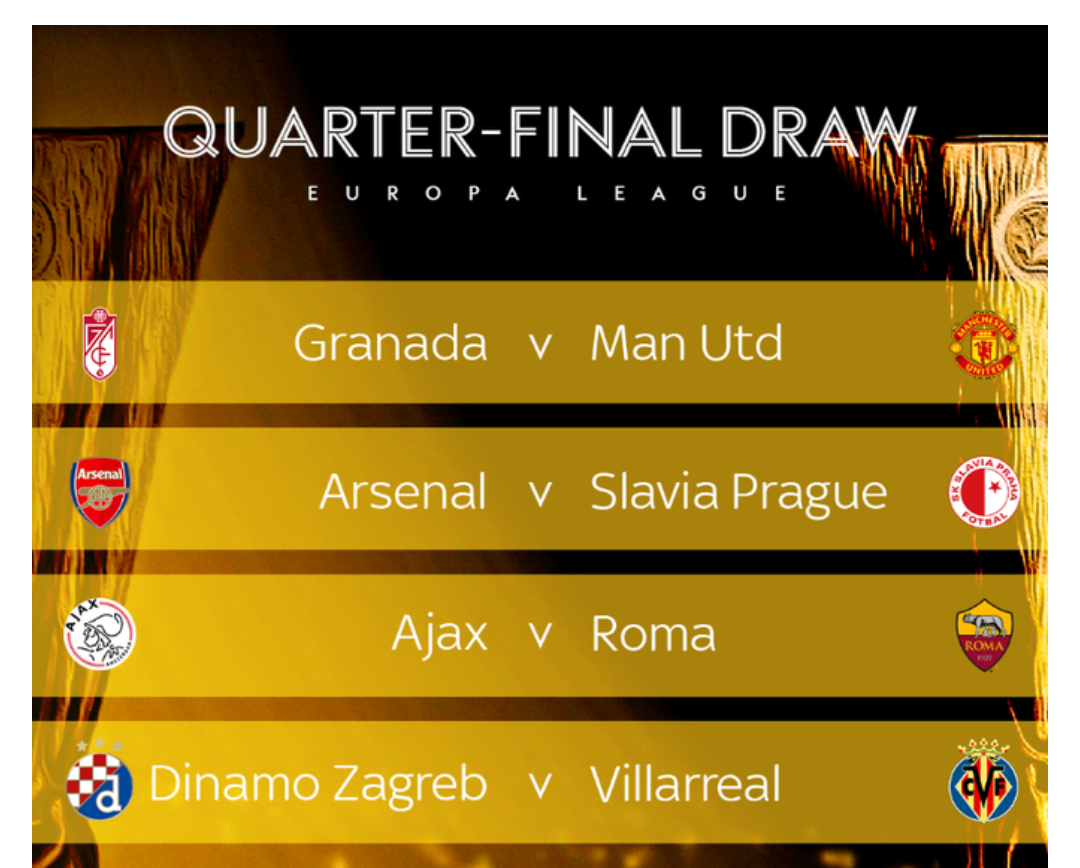 QUARTER-FINAL DRAW
EUROPA LEAGUE

Granada v Man Utd

Arsenal v Slavia Prague

Ajax v Roma

Dinamo Zagreb v Villarreal